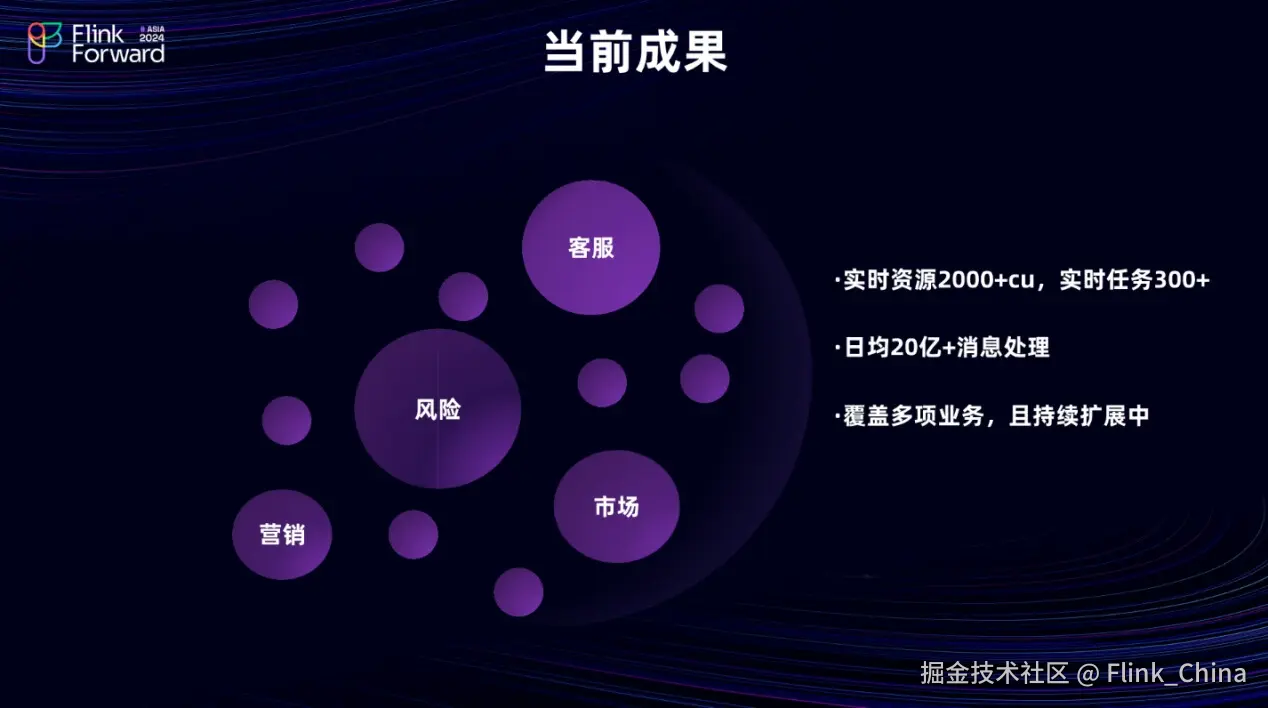 Flink Forward ASIA 2024

当前成果

客服

风险

市场

营销

·实时资源2000+cu，实时任务300+

·日均20亿+消息处理

·覆盖多项业务，且持续扩展中

掘金技术社区 @ Flink_China